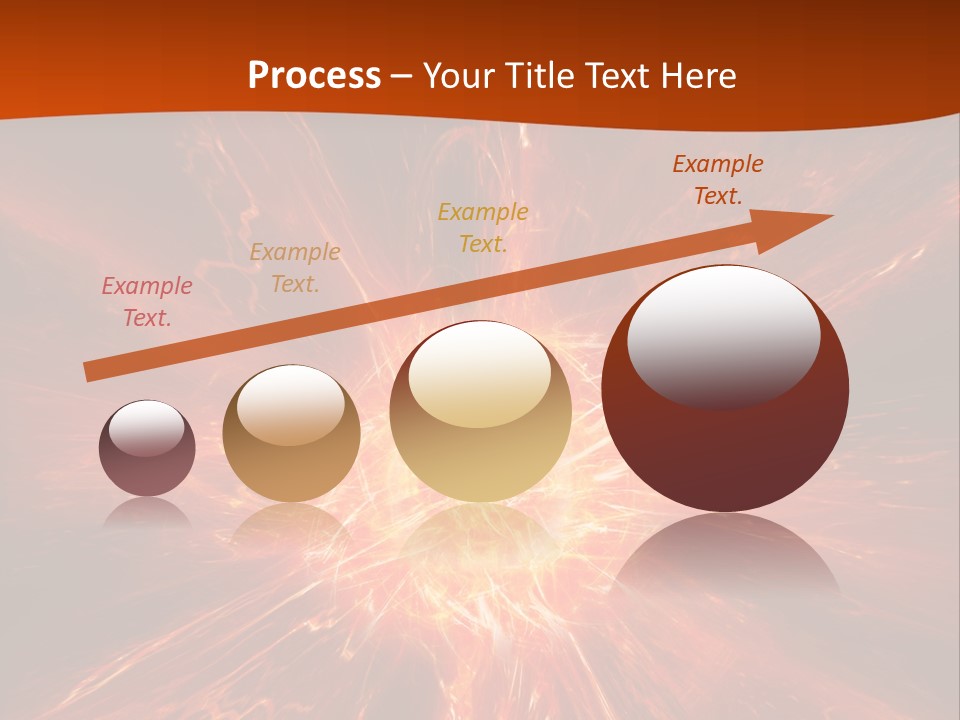 Process – Your Title Text Here

Example Text.

Example Text.

Example Text.

Example Text.